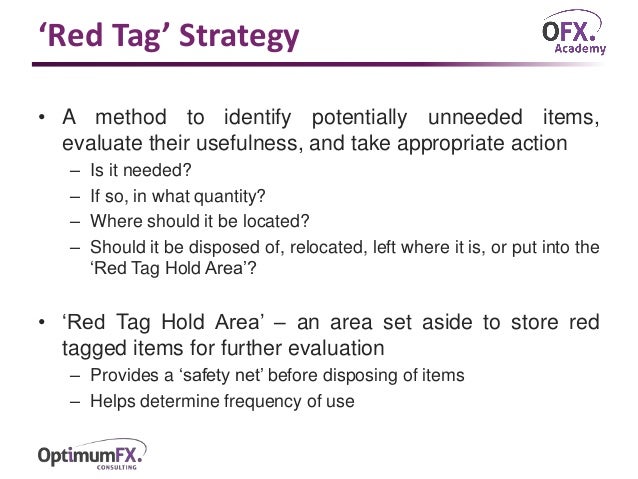 ‘Red Tag’ Strategy

OFX.
Academy

• A method to identify potentially unneeded items, evaluate their usefulness, and take appropriate action
– Is it needed?
– If so, in what quantity?
– Where should it be located?
– Should it be disposed of, relocated, left where it is, or put into the ‘Red Tag Hold Area’?

• ‘Red Tag Hold Area’ – an area set aside to store red tagged items for further evaluation
– Provides a ‘safety net’ before disposing of items
– Helps determine frequency of use

OptimumFX.
CONSULTING